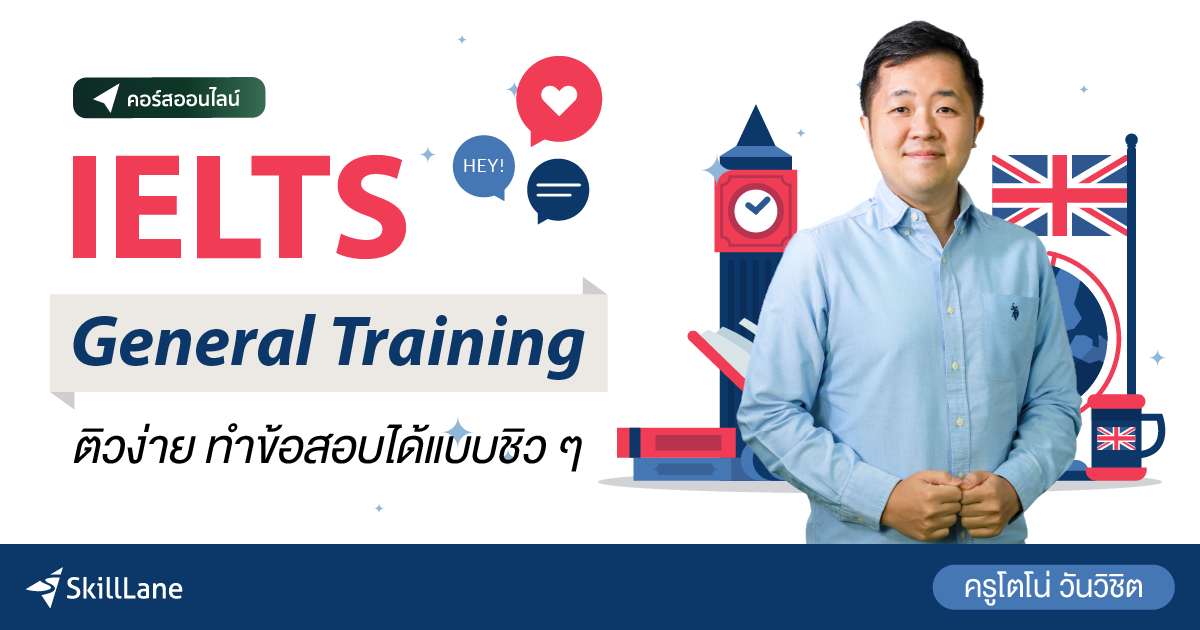 คอร์สออนไลน์

HEY!

IELTS

General Training

ติวง่าย ทำข้อสอบได้แบบชิว ๆ

SkillLane

ครูโตโน่ วันวิชิต